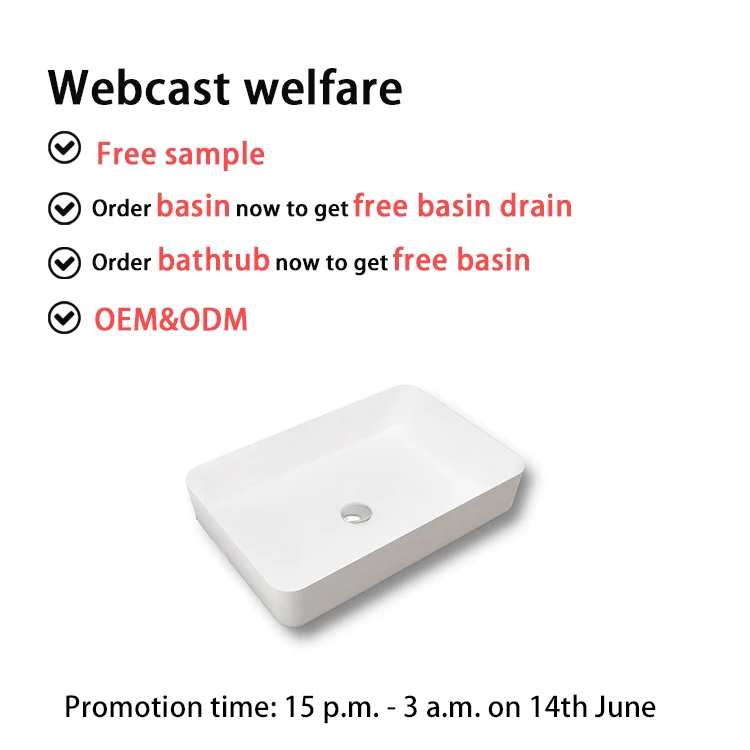 Webcast welfare

Free sample

Order basin now to get free basin drain

Order bathtub now to get free basin

OEM&ODM

Promotion time: 15 p.m. - 3 a.m. on 14th June